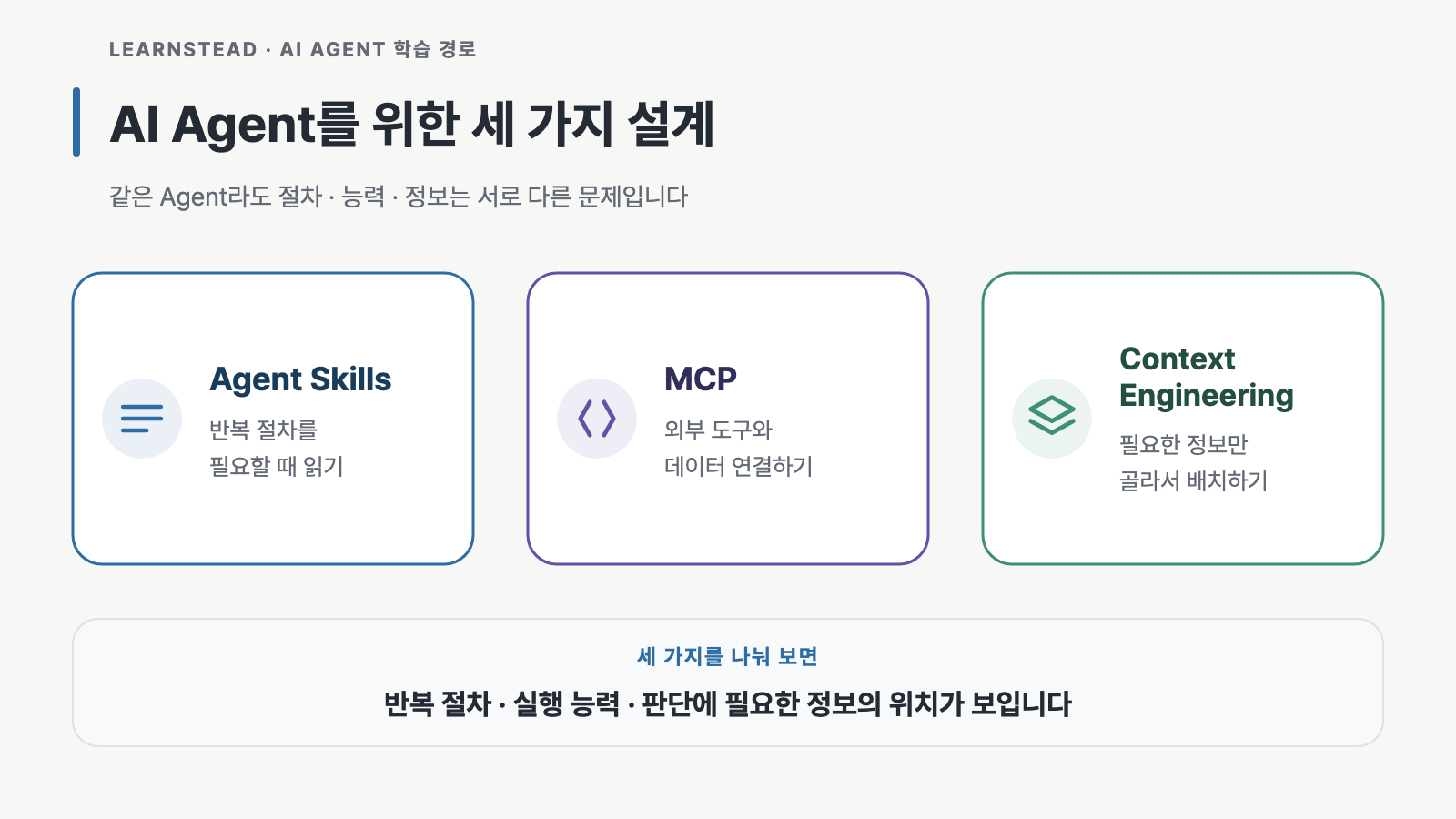 LEARNSTEAD · AI AGENT 학습 경로

AI Agent를 위한 세 가지 설계

같은 Agent라도 절차 · 능력 · 정보는 서로 다른 문제입니다

Agent Skills

반복 절차를 필요할 때 읽기

MCP

외부 도구와 데이터 연결하기

Context Engineering

필요한 정보만 골라서 배치하기

세 가지를 나눠 보면

반복 절차 · 실행 능력 · 판단에 필요한 정보의 위치가 보입니다